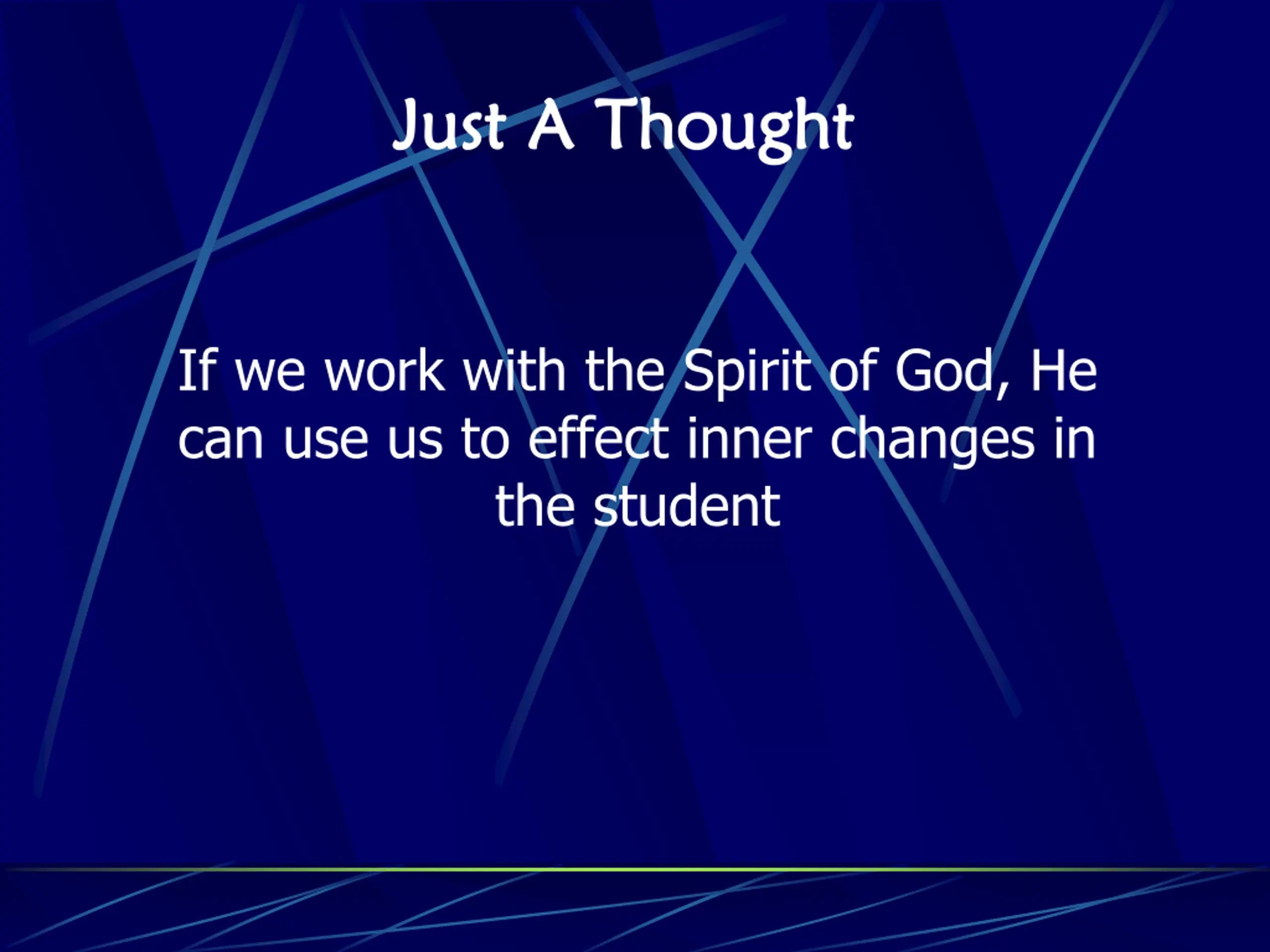 Just A Thought

If we work with the Spirit of God, He can use us to effect inner changes in the student